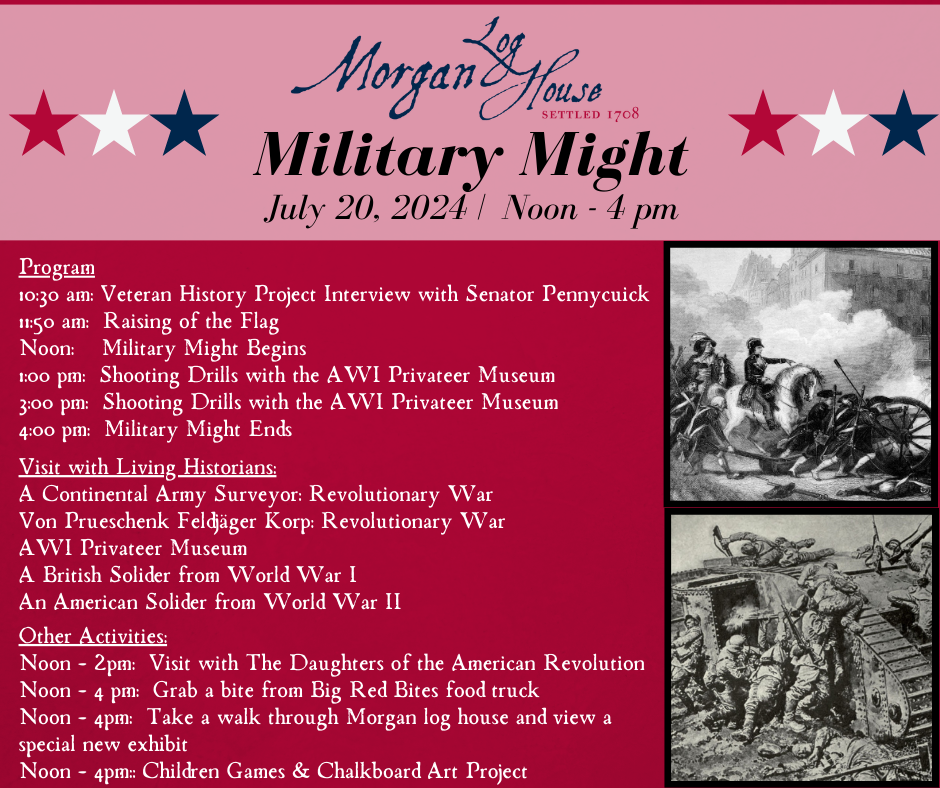 Morgan Log House
SETTLED 1708

Military Might
July 20, 2024 | Noon - 4 pm

Program
10:30 am: Veteran History Project Interview with Senator Pennycuick
11:50 am: Raising of the Flag
Noon: Military Might Begins
1:00 pm: Shooting Drills with the AWI Privateer Museum
3:00 pm: Shooting Drills with the AWI Privateer Museum
4:00 pm: Military Might Ends

Visit with Living Historians:
A Continental Army Surveyor: Revolutionary War
Von Prueschenk Feldjäger Korp: Revolutionary War
AWI Privateer Museum
A British Solider from World War I
An American Solider from World War II

Other Activities:
Noon - 2pm: Visit with The Daughters of the American Revolution
Noon - 4 pm: Grab a bite from Big Red Bites food truck
Noon - 4pm: Take a walk through Morgan log house and view a special new exhibit
Noon - 4pm:: Children Games & Chalkboard Art Project